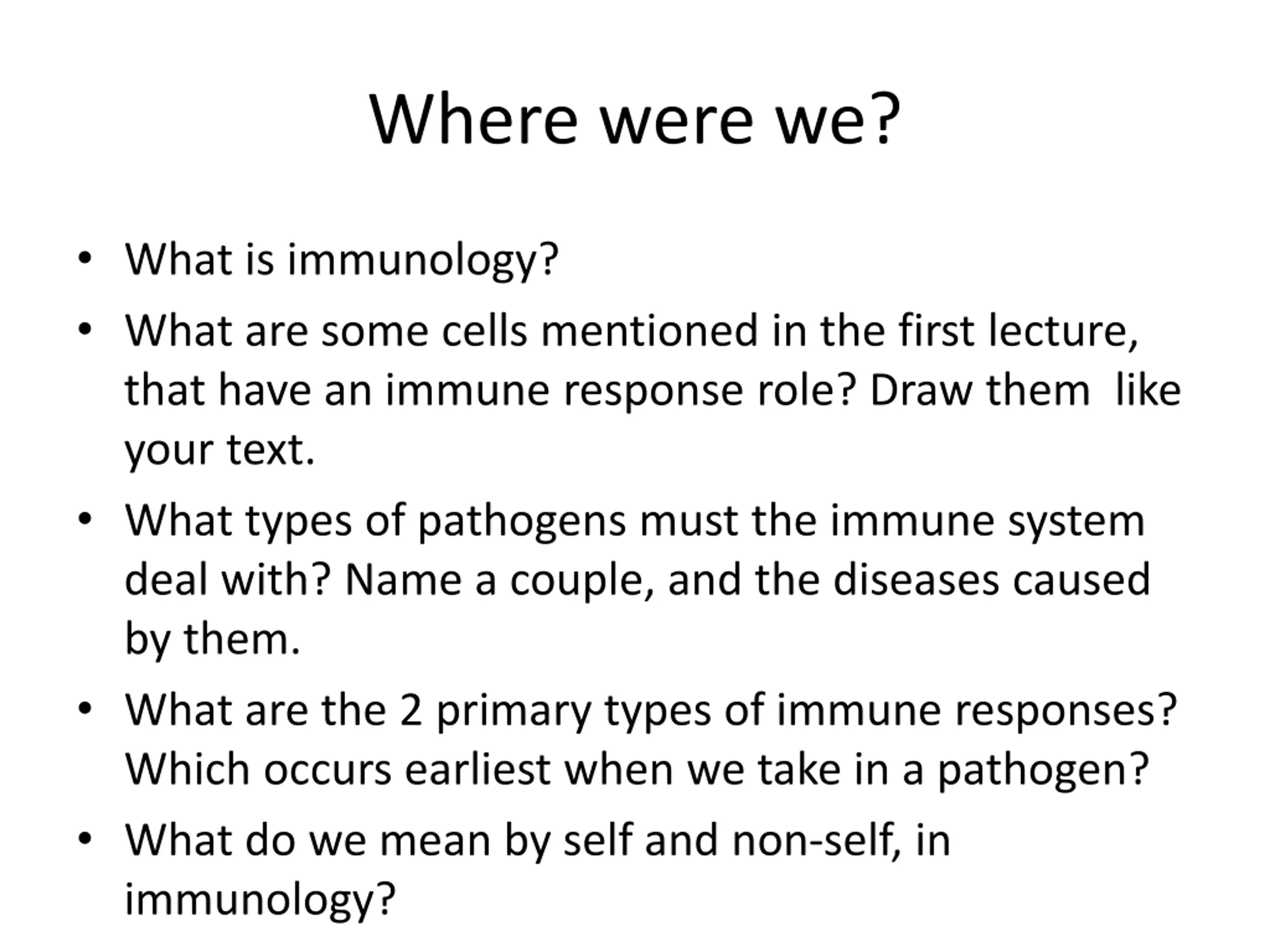 Where were we?

• What is immunology?
• What are some cells mentioned in the first lecture, that have an immune response role? Draw them like your text.
• What types of pathogens must the immune system deal with? Name a couple, and the diseases caused by them.
• What are the 2 primary types of immune responses? Which occurs earliest when we take in a pathogen?
• What do we mean by self and non-self, in immunology?